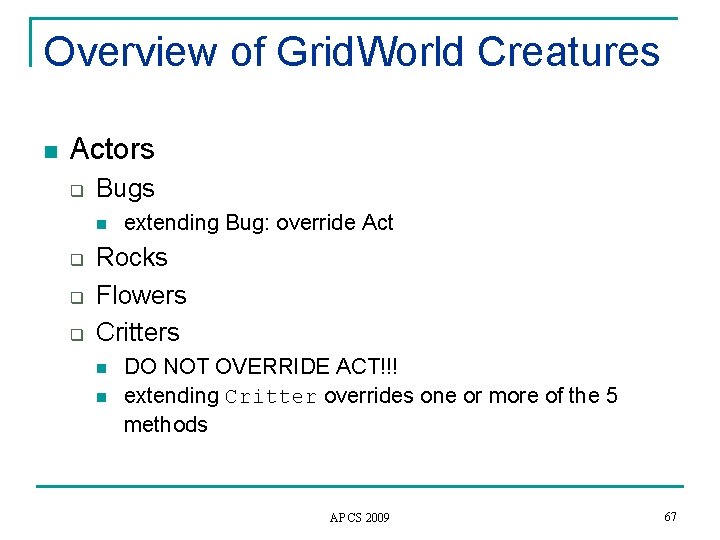 Overview of GridWorld Creatures

- Actors
  - Bugs
    - extending Bug: override Act
  - Rocks
  - Flowers
  - Critters
    - DO NOT OVERRIDE ACT!!!
    - extending Critter overrides one or more of the 5 methods

APCS 2009

67